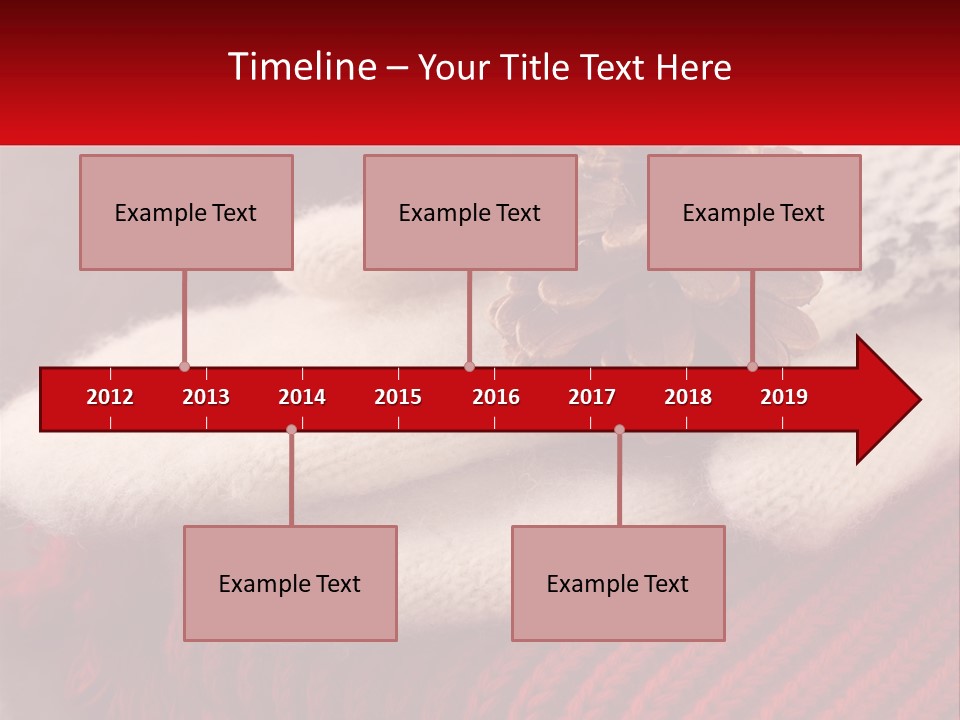 Timeline – Your Title Text Here

Example Text

Example Text

Example Text

2012 2013 2014 2015 2016 2017 2018 2019

Example Text

Example Text